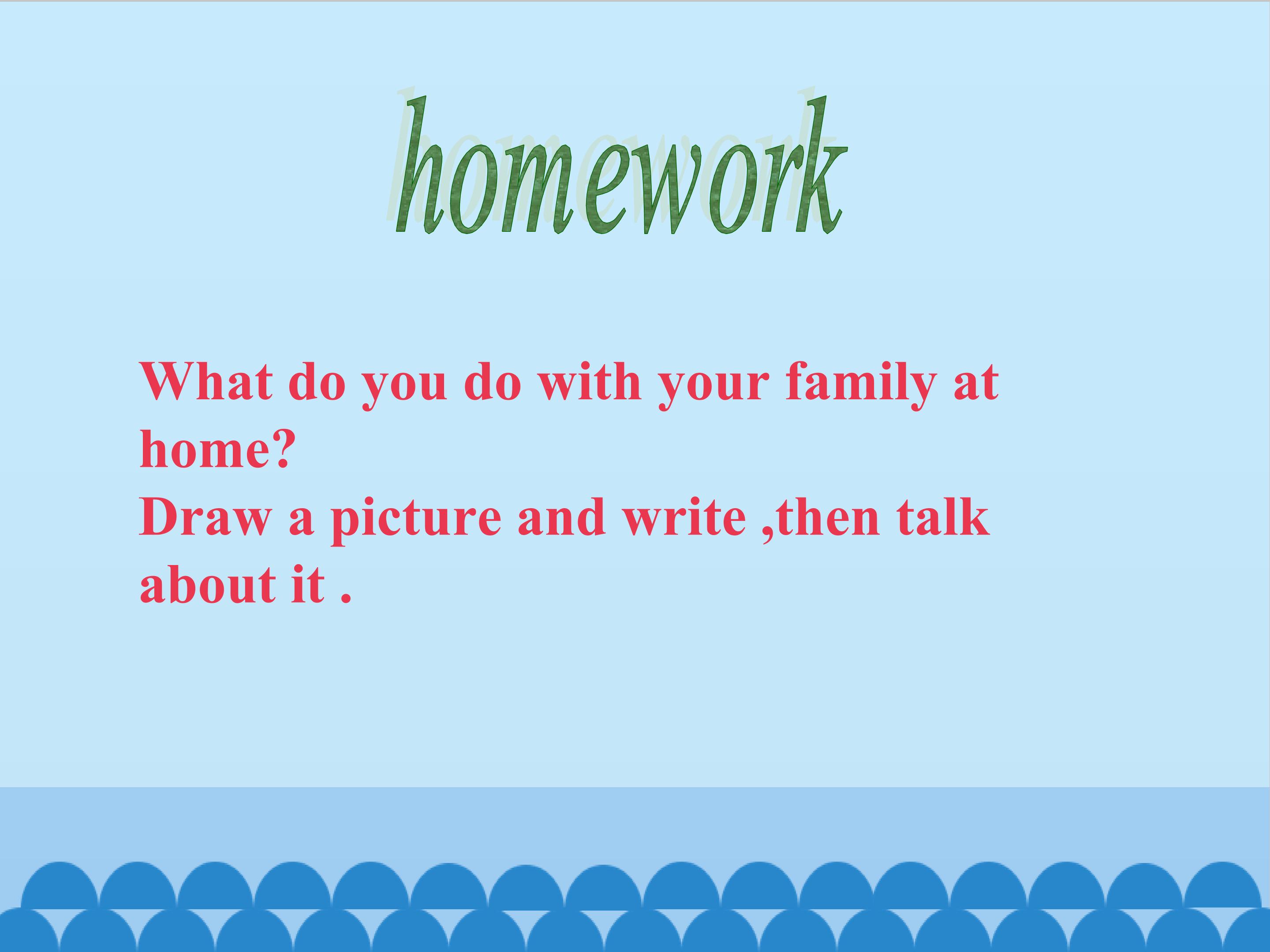 homework

What do you do with your family at home?

Draw a picture and write ,then talk about it .